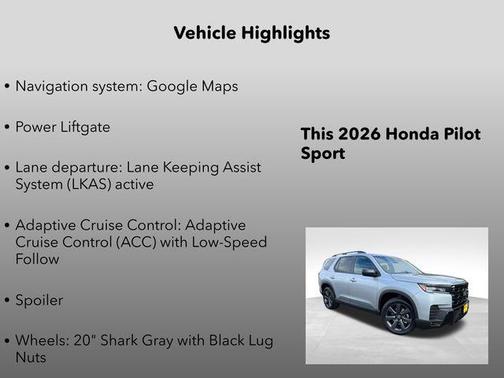 Vehicle Highlights

• Navigation system: Google Maps

• Power Liftgate

• Lane departure: Lane Keeping Assist System (LKAS) active

• Adaptive Cruise Control: Adaptive Cruise Control (ACC) with Low-Speed Follow

• Spoiler

• Wheels: 20" Shark Gray with Black Lug Nuts

This 2026 Honda Pilot Sport